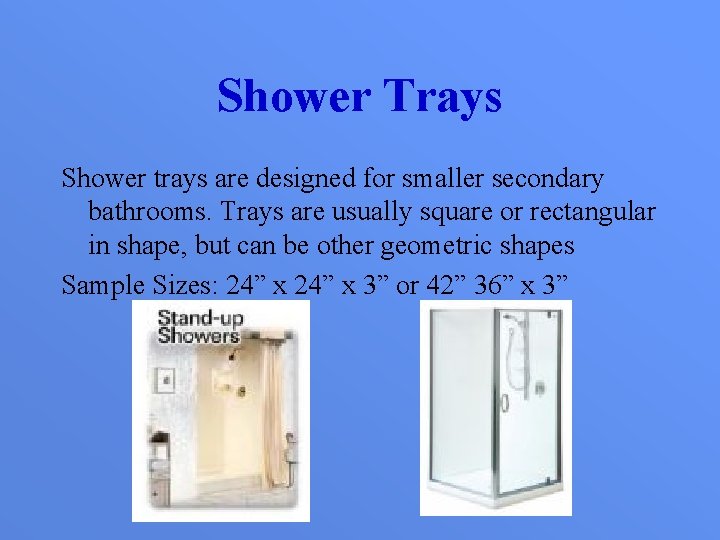 Shower Trays

Shower trays are designed for smaller secondary bathrooms. Trays are usually square or rectangular in shape, but can be other geometric shapes

Sample Sizes: 24” x 24” x 3” or 42” 36” x 3”

Stand-up Showers